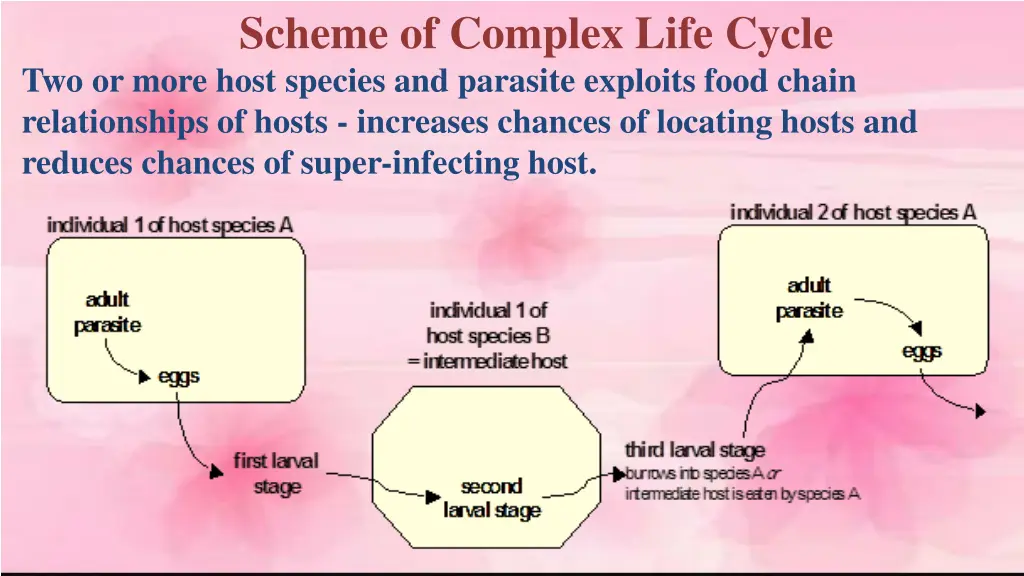 Scheme of Complex Life Cycle

Two or more host species and parasite exploits food chain relationships of hosts - increases chances of locating hosts and reduces chances of super-infecting host.

individual 1 of host species A

adult parasite

eggs

first larval stage

individual 1 of host species B = intermediate host

second larval stage

third larval stage
burrows into species A or intermediate host is eaten by species A

individual 2 of host species A

adult parasite

eggs